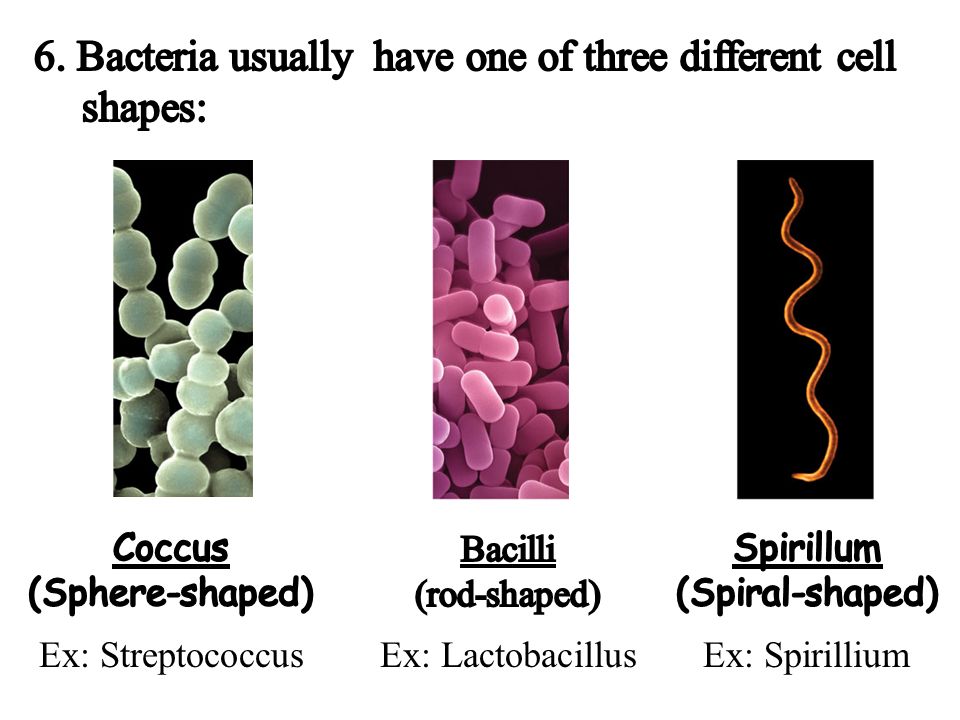 6. Bacteria usually have one of three different cell shapes:

Coccus
(Sphere-shaped)
Ex: Streptococcus

Bacilli
(rod-shaped)
Ex: Lactobacillus

Spirillum
(Spiral-shaped)
Ex: Spirillium